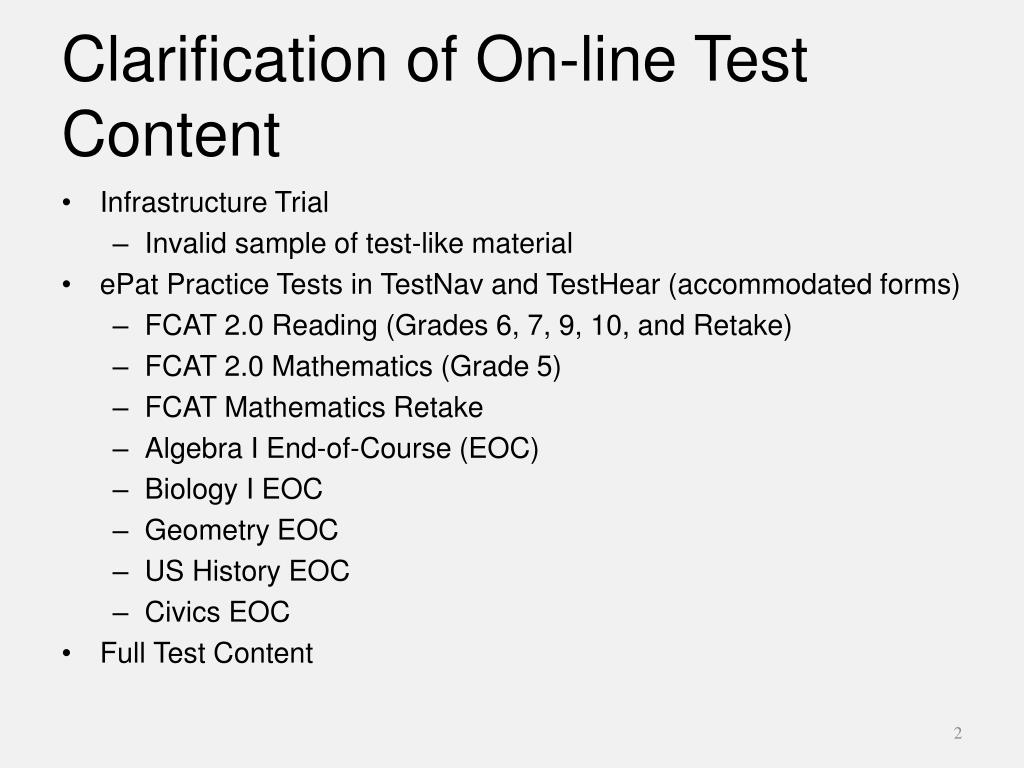 Clarification of On-line Test Content

• Infrastructure Trial
  – Invalid sample of test-like material
• ePat Practice Tests in TestNav and TestHear (accommodated forms)
  – FCAT 2.0 Reading (Grades 6, 7, 9, 10, and Retake)
  – FCAT 2.0 Mathematics (Grade 5)
  – FCAT Mathematics Retake
  – Algebra I End-of-Course (EOC)
  – Biology I EOC
  – Geometry EOC
  – US History EOC
  – Civics EOC
• Full Test Content

2